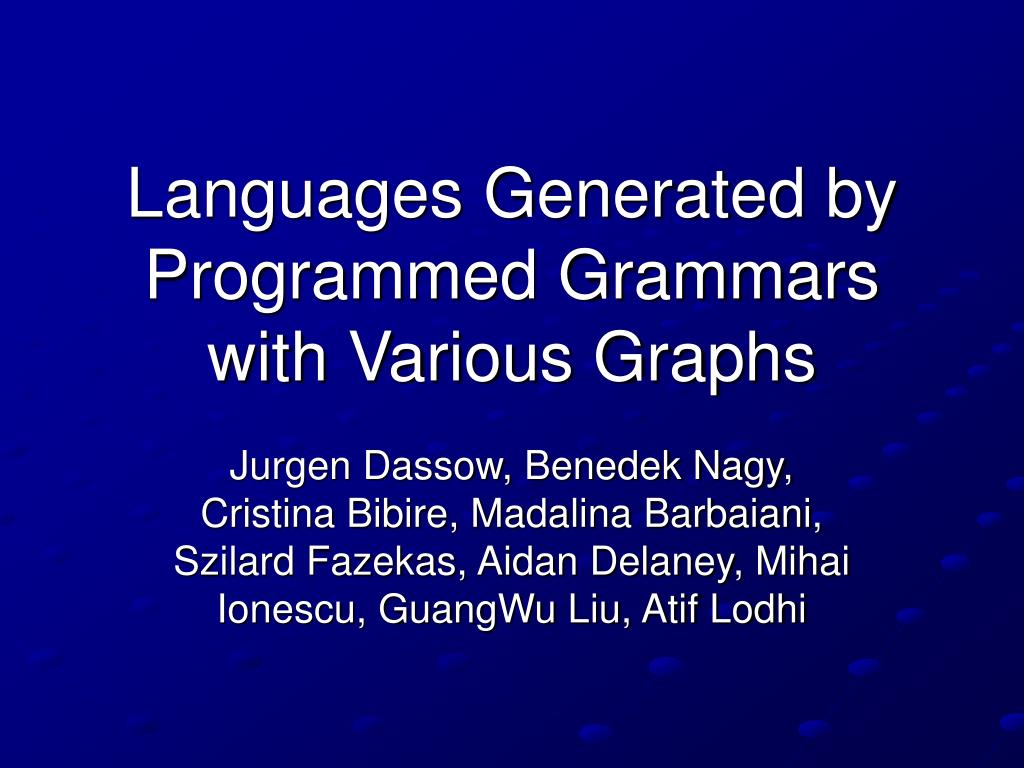 Languages Generated by Programmed Grammars with Various Graphs

Jurgen Dassow, Benedek Nagy, Cristina Bibire, Madalina Barbaiani, Szilard Fazekas, Aidan Delaney, Mihai Ionescu, GuangWu Liu, Atif Lodhi